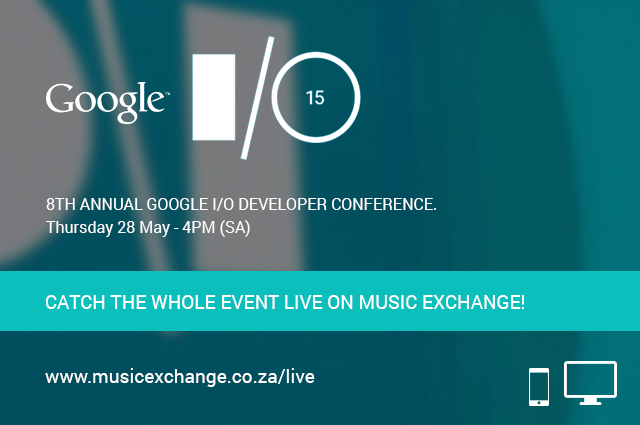 Google™ I/O 15

8TH ANNUAL GOOGLE I/O DEVELOPER CONFERENCE.
Thursday 28 May - 4PM (SA)

CATCH THE WHOLE EVENT LIVE ON MUSIC EXCHANGE!

www.musicexchange.co.za/live